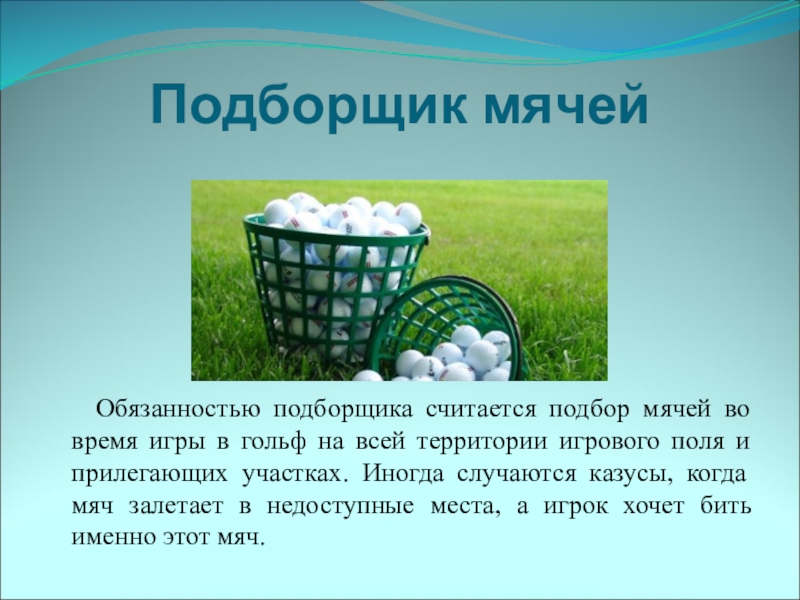 Подборщик мячей

Обязанностью подборщика считается подбор мячей во время игры в гольф на всей территории игрового поля и прилегающих участках. Иногда случаются казусы, когда мяч залетает в недоступные места, а игрок хочет бить именно этот мяч.